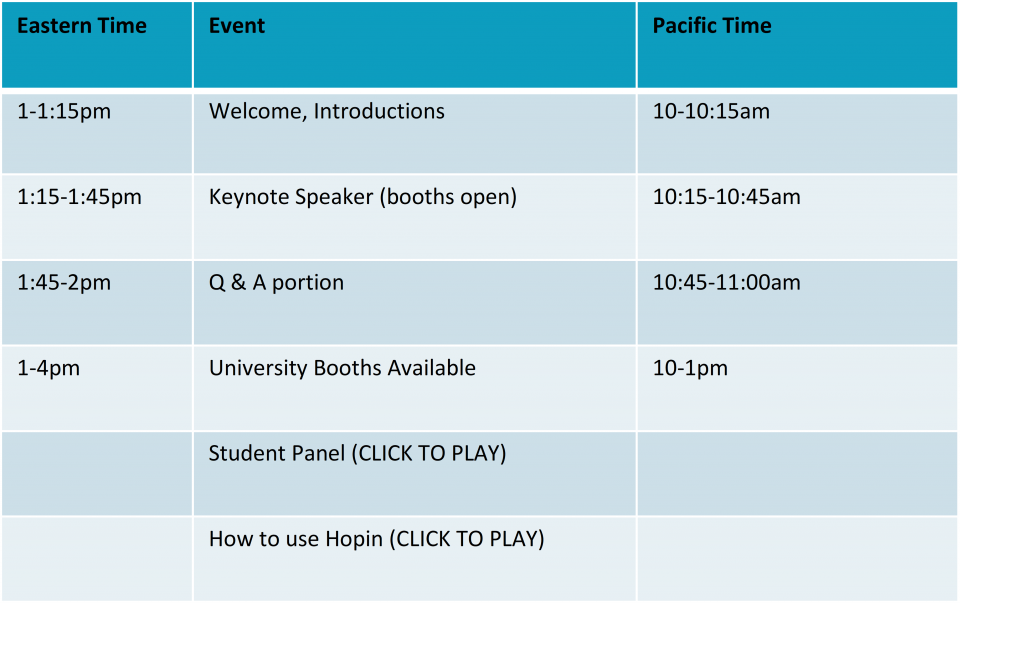 | Eastern Time | Event | Pacific Time |
|---|---|---|
| 1-1:15pm | Welcome, Introductions | 10-10:15am |
| 1:15-1:45pm | Keynote Speaker (booths open) | 10:15-10:45am |
| 1:45-2pm | Q & A portion | 10:45-11:00am |
| 1-4pm | University Booths Available | 10-1pm |
| | Student Panel (CLICK TO PLAY) | |
| | How to use Hopin (CLICK TO PLAY) | |